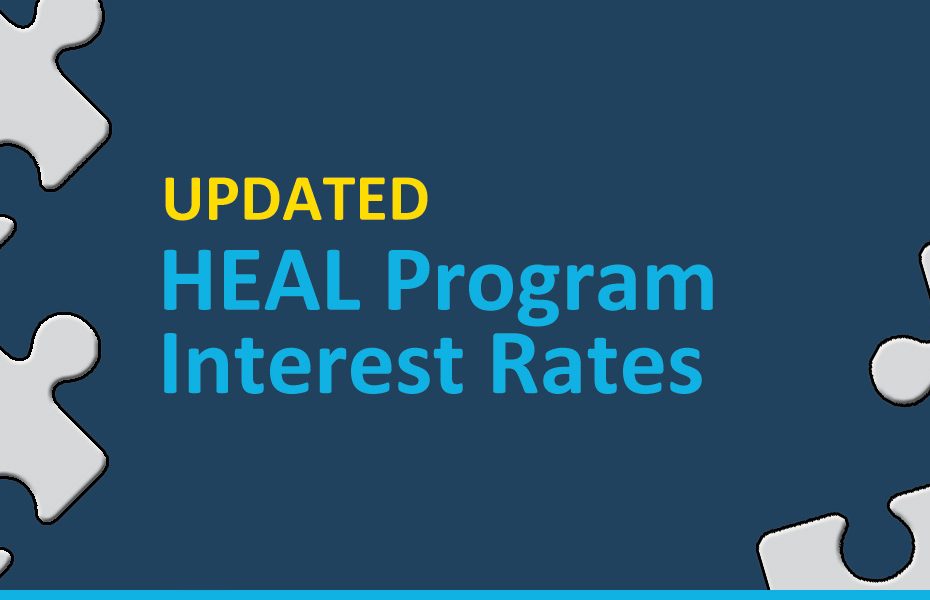 UPDATED
HEAL Program Interest Rates